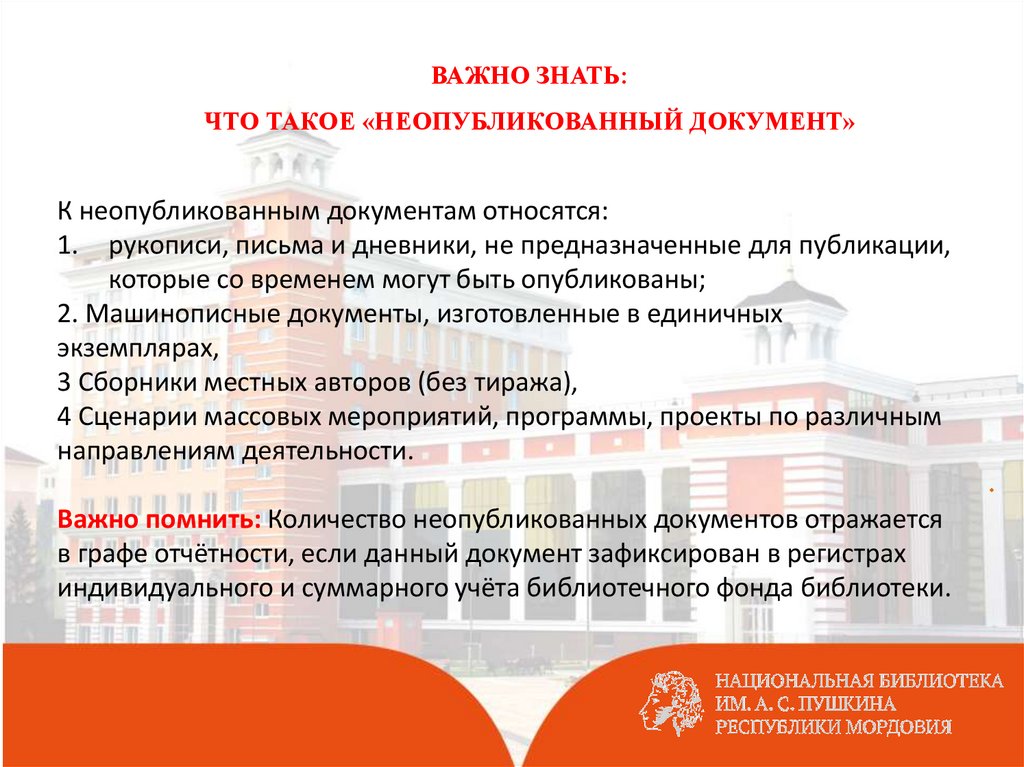 ВАЖНО ЗНАТЬ:

ЧТО ТАКОЕ «НЕОПУБЛИКОВАННЫЙ ДОКУМЕНТ»

К неопубликованным документам относятся:
1. рукописи, письма и дневники, не предназначенные для публикации, которые со временем могут быть опубликованы;
2. Машинописные документы, изготовленные в единичных экземплярах,
3 Сборники местных авторов (без тиража),
4 Сценарии массовых мероприятий, программы, проекты по различным направлениям деятельности.

Важно помнить: Количество неопубликованных документов отражается в графе отчётности, если данный документ зафиксирован в регистрах индивидуального и суммарного учёта библиотечного фонда библиотеки.

НАЦИОНАЛЬНАЯ БИБЛИОТЕКА ИМ. А. С. ПУШКИНА РЕСПУБЛИКИ МОРДОВИЯ